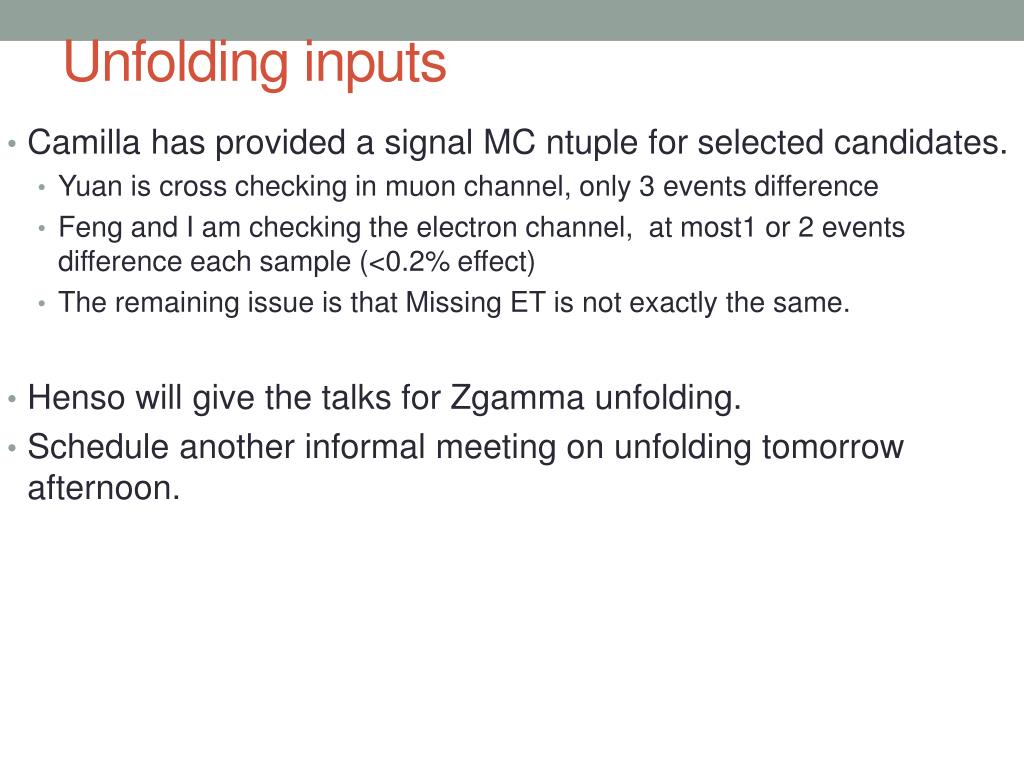 Unfolding inputs

• Camilla has provided a signal MC ntuple for selected candidates.
  • Yuan is cross checking in muon channel, only 3 events difference
  • Feng and I am checking the electron channel,  at most1 or 2 events difference each sample (<0.2% effect)
  • The remaining issue is that Missing ET is not exactly the same.

• Henso will give the talks for Zgamma unfolding.
• Schedule another informal meeting on unfolding tomorrow afternoon.